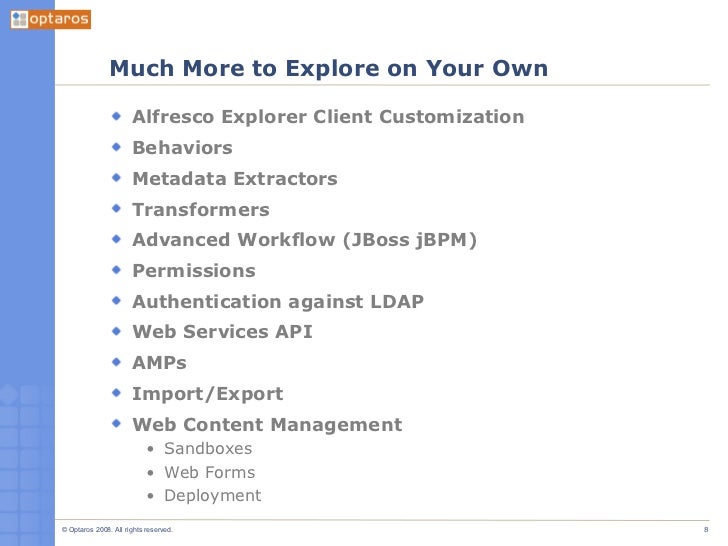 optaros

Much More to Explore on Your Own

- Alfresco Explorer Client Customization
- Behaviors
- Metadata Extractors
- Transformers
- Advanced Workflow (JBoss jBPM)
- Permissions
- Authentication against LDAP
- Web Services API
- AMPs
- Import/Export
- Web Content Management
  - Sandboxes
  - Web Forms
  - Deployment

© Optaros 2008. All rights reserved.

8